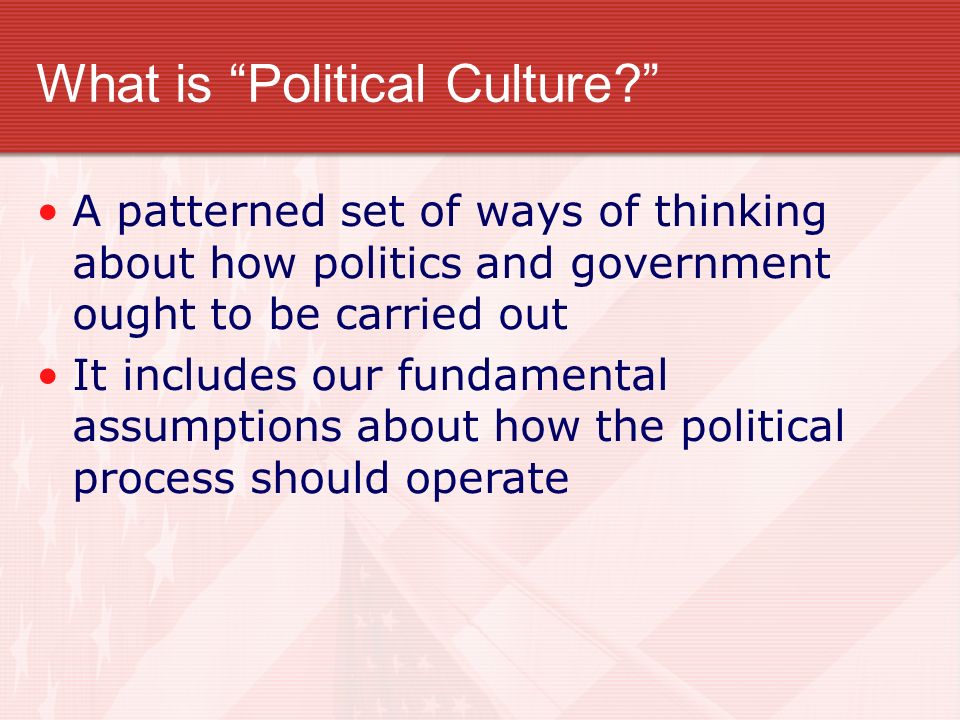 What is “Political Culture?”

• A patterned set of ways of thinking about how politics and government ought to be carried out

• It includes our fundamental assumptions about how the political process should operate